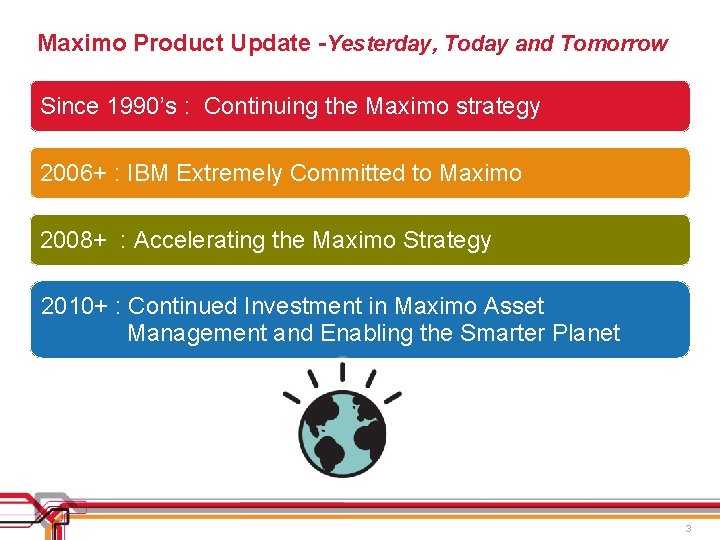 Maximo Product Update -Yesterday, Today and Tomorrow

Since 1990's : Continuing the Maximo strategy

2006+ : IBM Extremely Committed to Maximo

2008+ : Accelerating the Maximo Strategy

2010+ : Continued Investment in Maximo Asset Management and Enabling the Smarter Planet

3